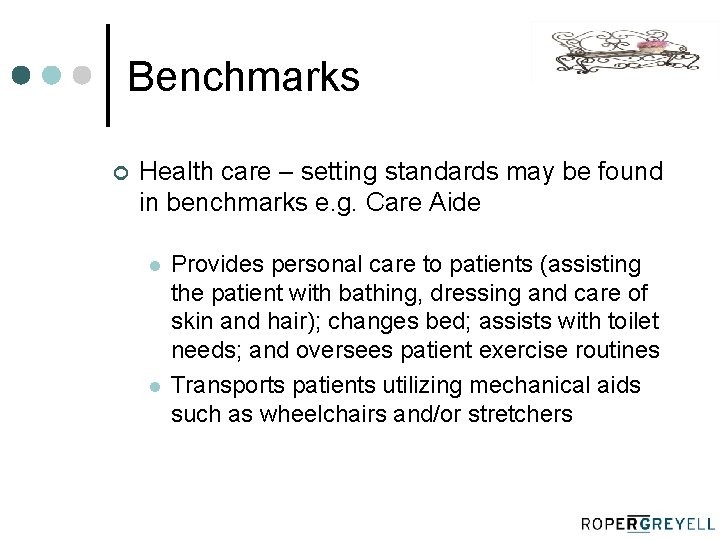 Benchmarks

Health care – setting standards may be found in benchmarks e.g. Care Aide

Provides personal care to patients (assisting the patient with bathing, dressing and care of skin and hair); changes bed; assists with toilet needs; and oversees patient exercise routines

Transports patients utilizing mechanical aids such as wheelchairs and/or stretchers

ROPERGREYELL